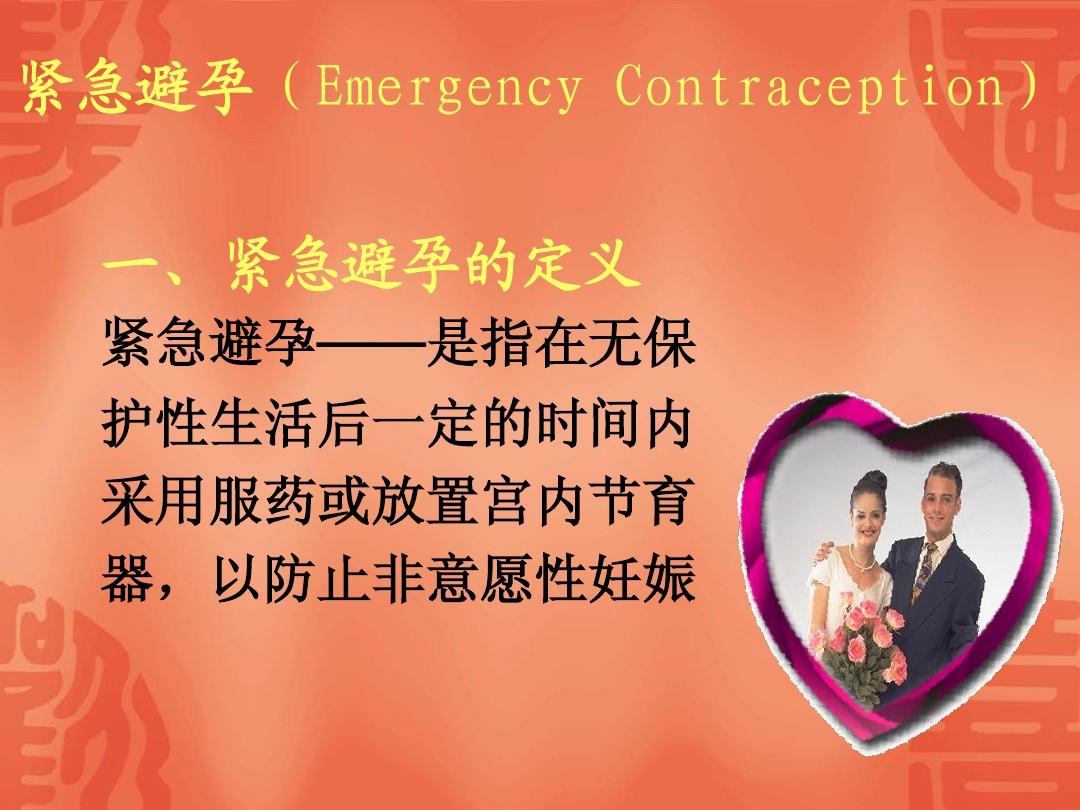 紧急避孕（Emergency Contraception）

一、紧急避孕的定义

紧急避孕——是指在无保护性生活后一定的时间内采用服药或放置宫内节育器，以防止非意愿性妊娠